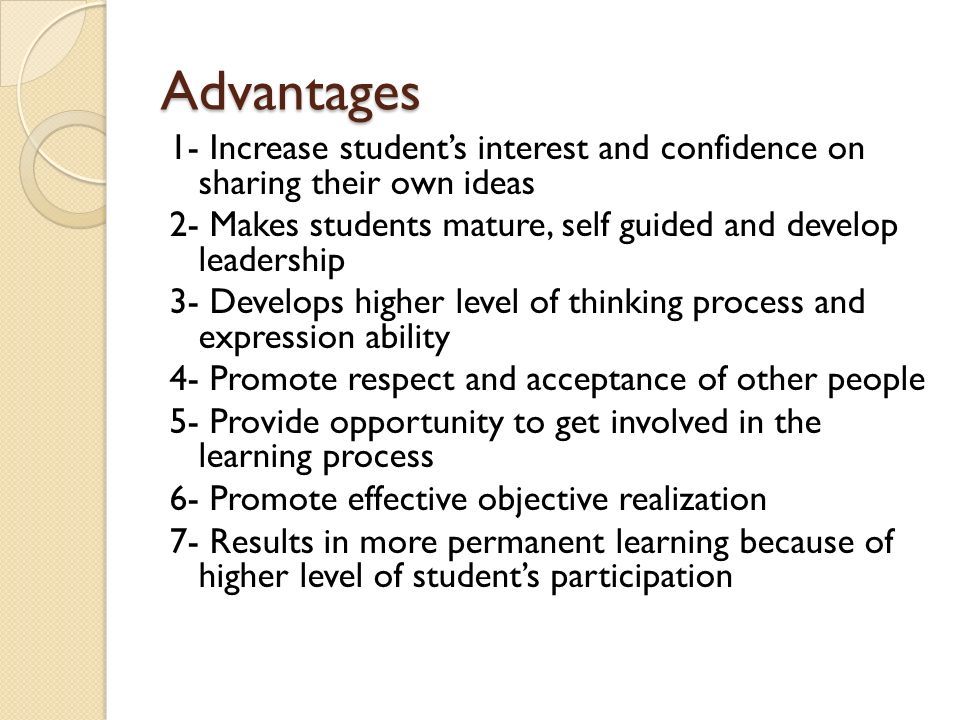 Advantages

1- Increase student's interest and confidence on sharing their own ideas

2- Makes students mature, self guided and develop leadership

3- Develops higher level of thinking process and expression ability

4- Promote respect and acceptance of other people

5- Provide opportunity to get involved in the learning process

6- Promote effective objective realization

7- Results in more permanent learning because of higher level of student's participation